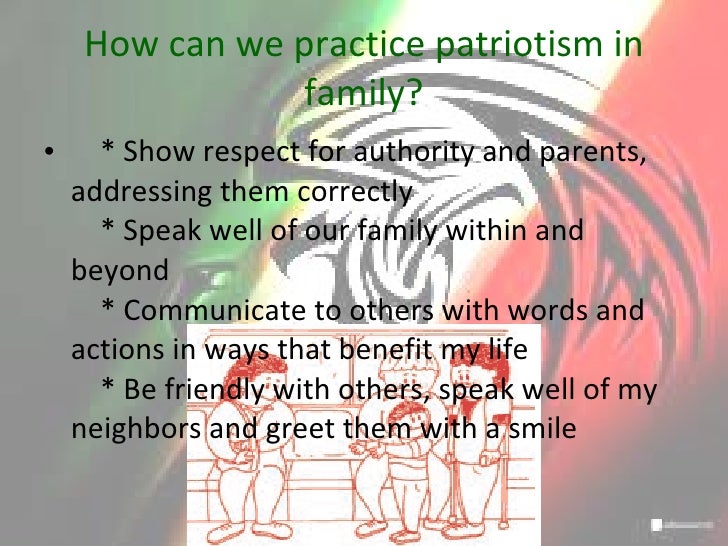 How can we practice patriotism in family?

• * Show respect for authority and parents, addressing them correctly
* Speak well of our family within and beyond
* Communicate to others with words and actions in ways that benefit my life
* Be friendly with others, speak well of my neighbors and greet them with a smile